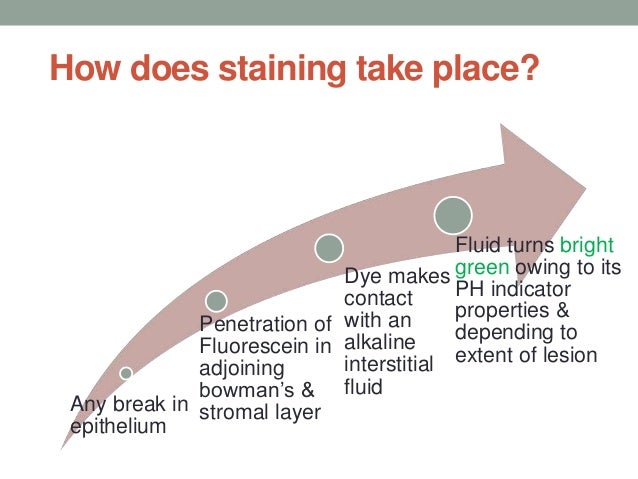 How does staining take place?

Any break in epithelium

Penetration of Fluorescein in adjoining bowman's & stromal layer

Dye makes contact with an alkaline interstitial fluid

Fluid turns bright green owing to its PH indicator properties & depending to extent of lesion